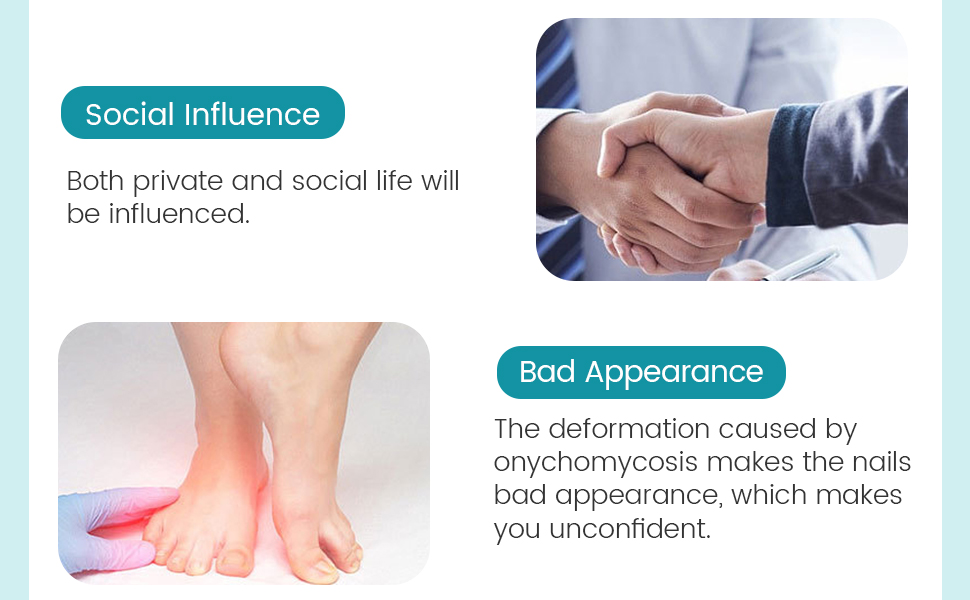 Social Influence

Both private and social life will be influenced.

Bad Appearance

The deformation caused by onychomycosis makes the nails bad appearance, which makes you unconfident.